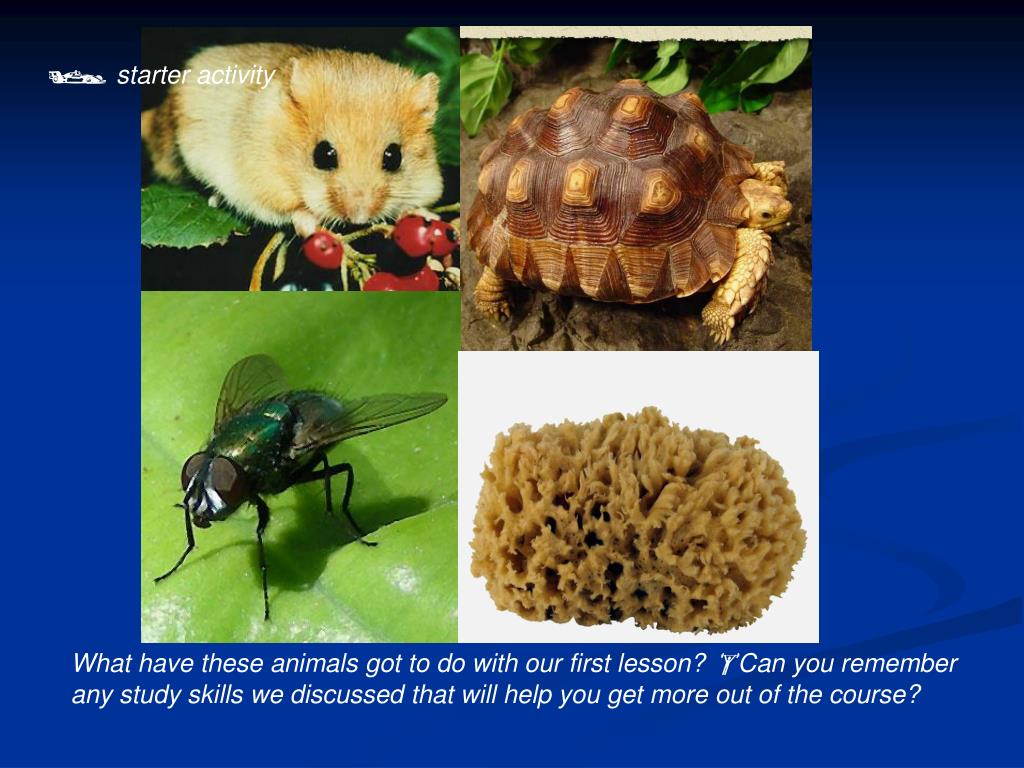 starter activity

What have these animals got to do with our first lesson? Can you remember any study skills we discussed that will help you get more out of the course?